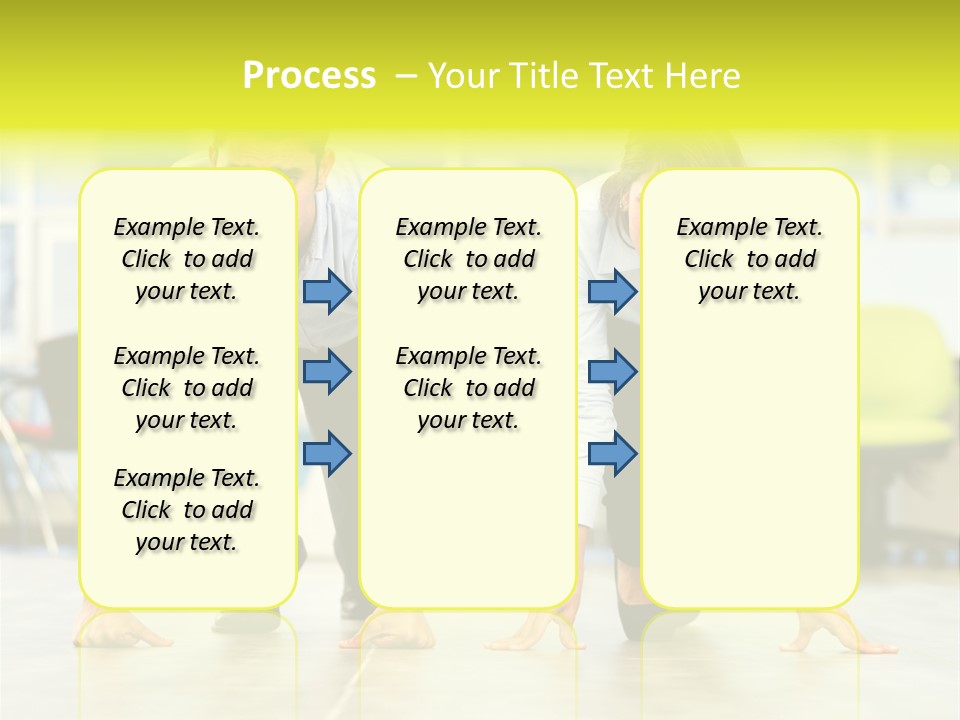 Process – Your Title Text Here

Example Text. Click to add your text.

Example Text. Click to add your text.

Example Text. Click to add your text.

Example Text. Click to add your text.

Example Text. Click to add your text.

Example Text. Click to add your text.